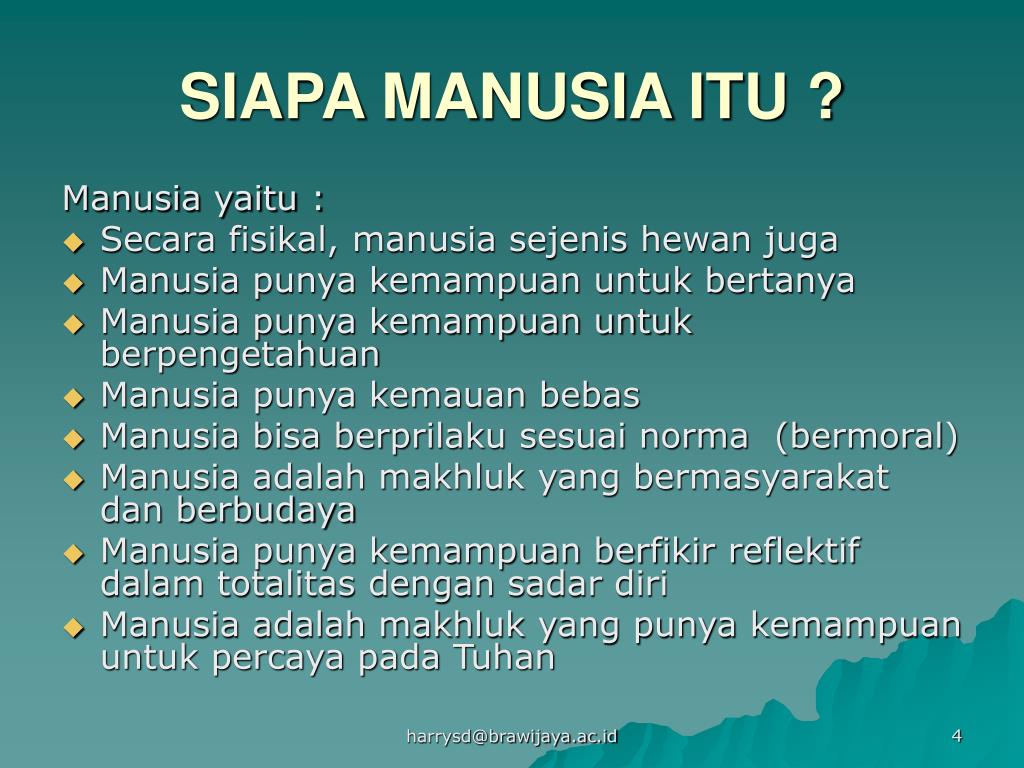 SIAPA MANUSIA ITU ?

Manusia yaitu :
- Secara fisikal, manusia sejenis hewan juga
- Manusia punya kemampuan untuk bertanya
- Manusia punya kemampuan untuk berpengetahuan
- Manusia punya kemauan bebas
- Manusia bisa berprilaku sesuai norma (bermoral)
- Manusia adalah makhluk yang bermasyarakat dan berbudaya
- Manusia punya kemampuan berfikir reflektif dalam totalitas dengan sadar diri
- Manusia adalah makhluk yang punya kemampuan untuk percaya pada Tuhan

harrysd@brawijaya.ac.id

4